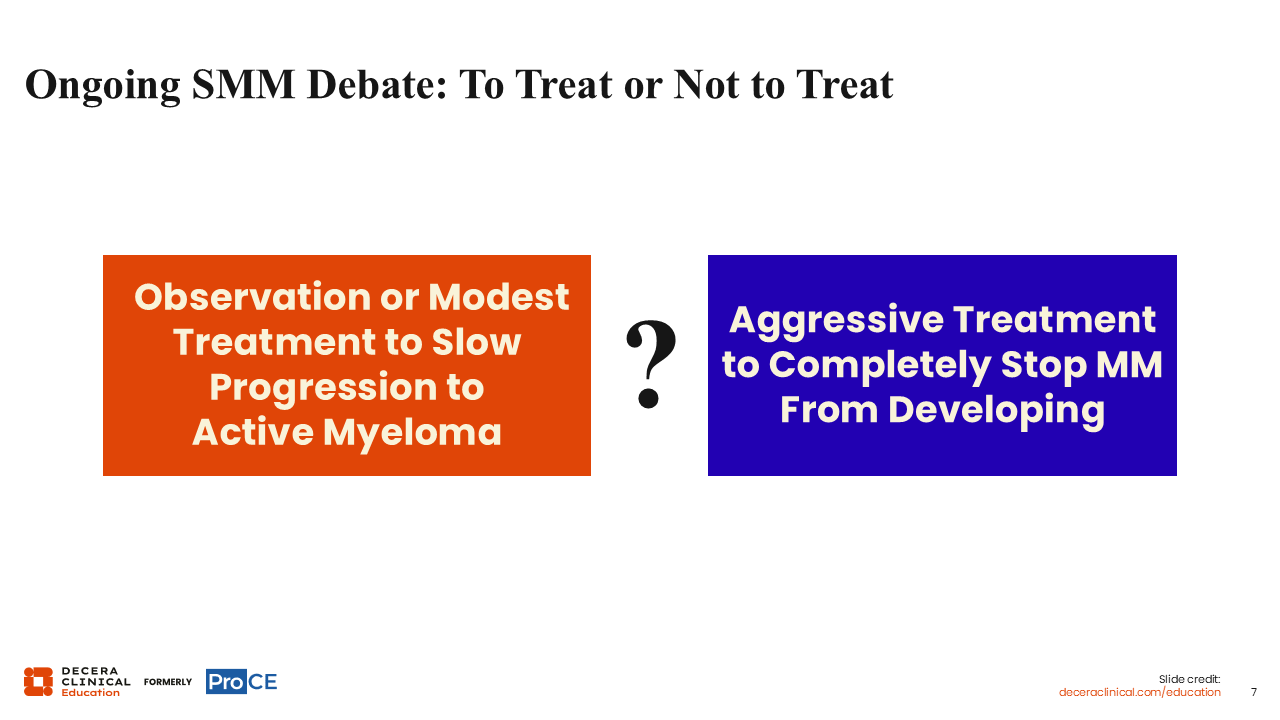 Ongoing SMM Debate: To Treat or Not to Treat

Observation or Modest Treatment to Slow Progression to Active Myeloma

?

Aggressive Treatment to Completely Stop MM From Developing

DECERA CLINICAL Education FORMERLY ProCE

Slide credit: deceraclinical.com/education

7